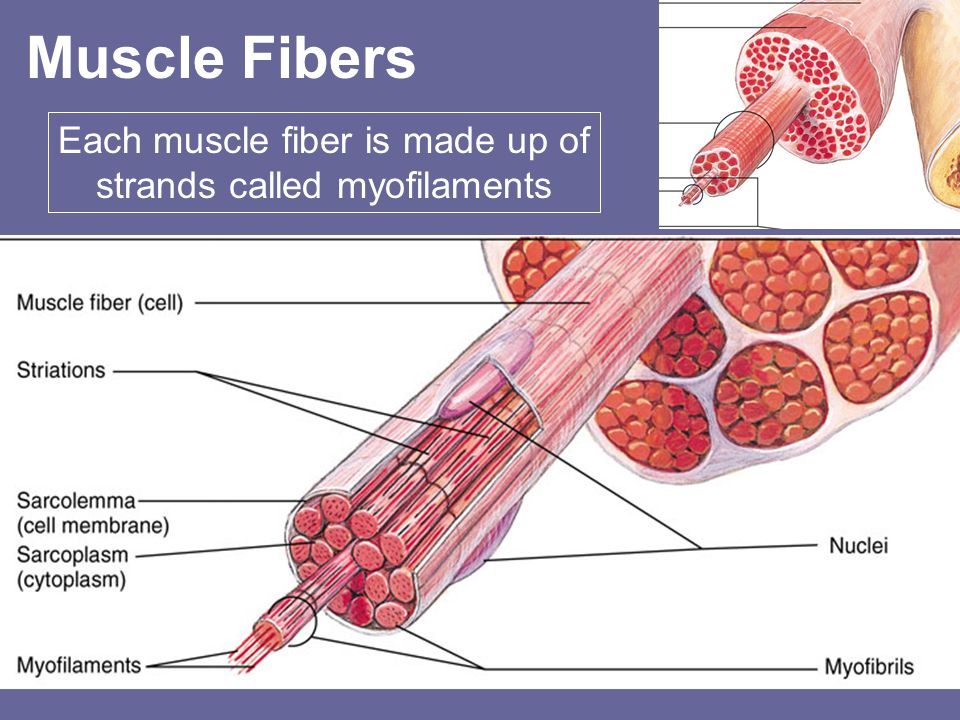 Muscle Fibers

Each muscle fiber is made up of strands called myofilaments

Muscle fiber (cell)

Striations

Sarcolemma (cell membrane)

Sarcoplasm (cytoplasm)

Myofilaments

Nuclei

Myofibrils